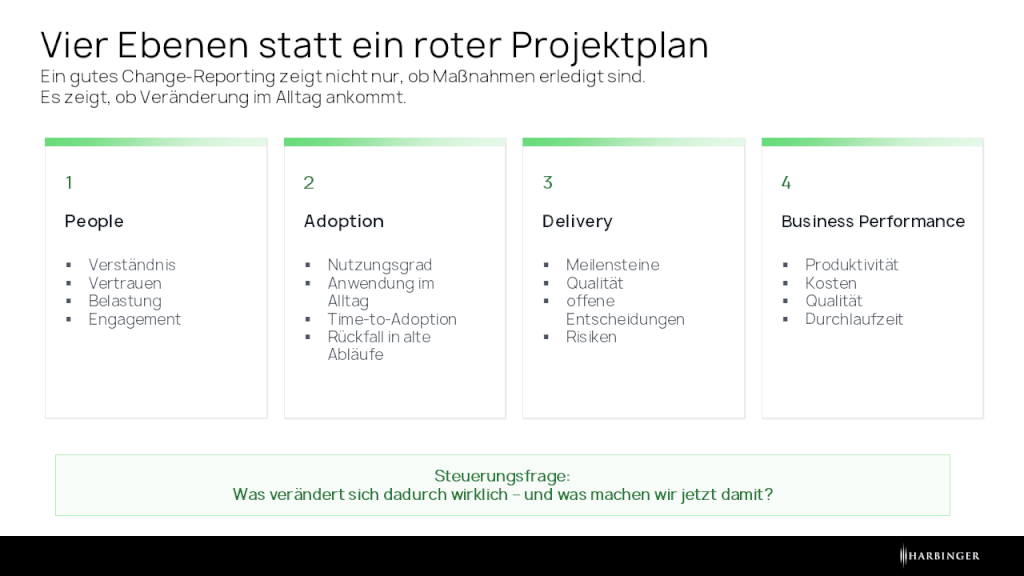 Vier Ebenen statt ein roter Projektplan

Ein gutes Change-Reporting zeigt nicht nur, ob Maßnahmen erledigt sind.
Es zeigt, ob Veränderung im Alltag ankommt.

1

People

• Verständnis
• Vertrauen
• Belastung
• Engagement

2

Adoption

• Nutzungsgrad
• Anwendung im Alltag
• Time-to-Adoption
• Rückfall in alte Abläufe

3

Delivery

• Meilensteine
• Qualität
• offene Entscheidungen
• Risiken

4

Business Performance

• Produktivität
• Kosten
• Qualität
• Durchlaufzeit

Steuerungsfrage:
Was verändert sich dadurch wirklich – und was machen wir jetzt damit?

HARBINGER